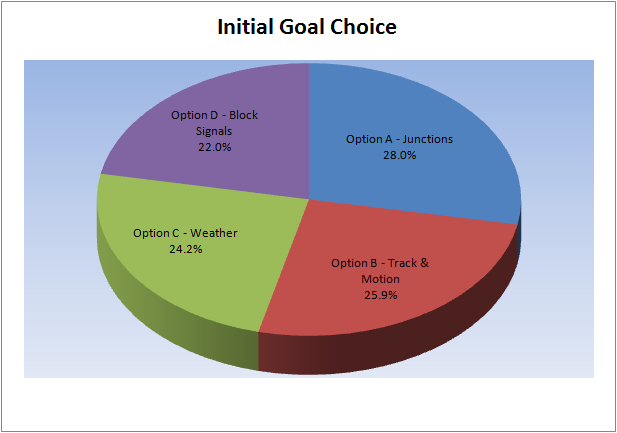 Initial Goal Choice

Option D - Block Signals
22.0%

Option A - Junctions
28.0%

Option C - Weather
24.2%

Option B - Track & Motion
25.9%